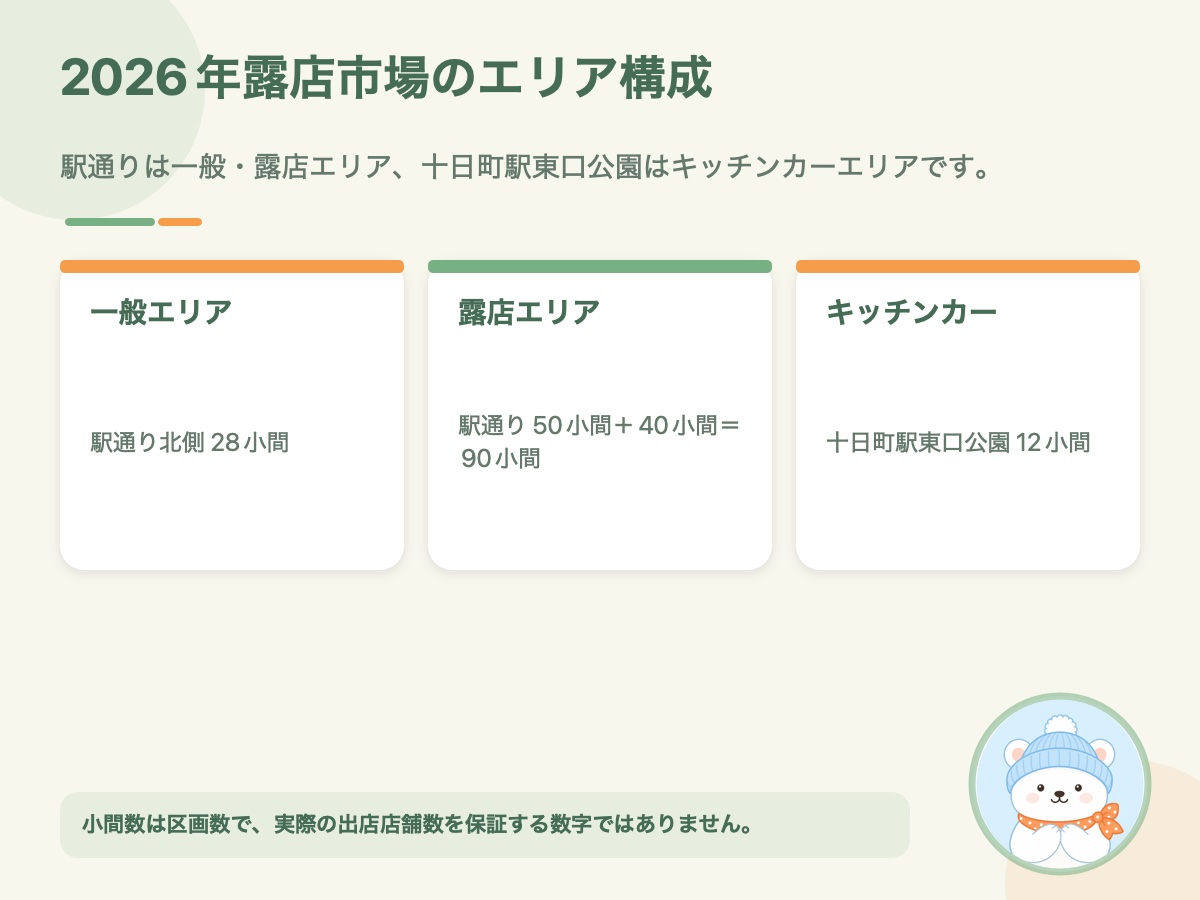 2026年露店市場のエリア構成

駅通りは一般・露店エリア、十日町駅東口公園はキッチンカーエリアです。

一般エリア

駅通り北側 28小間

露店エリア

駅通り 50小間＋40小間＝90小間

キッチンカー

十日町駅東口公園 12小間

小間数は区画数で、実際の出店店舗数を保証する数字ではありません。